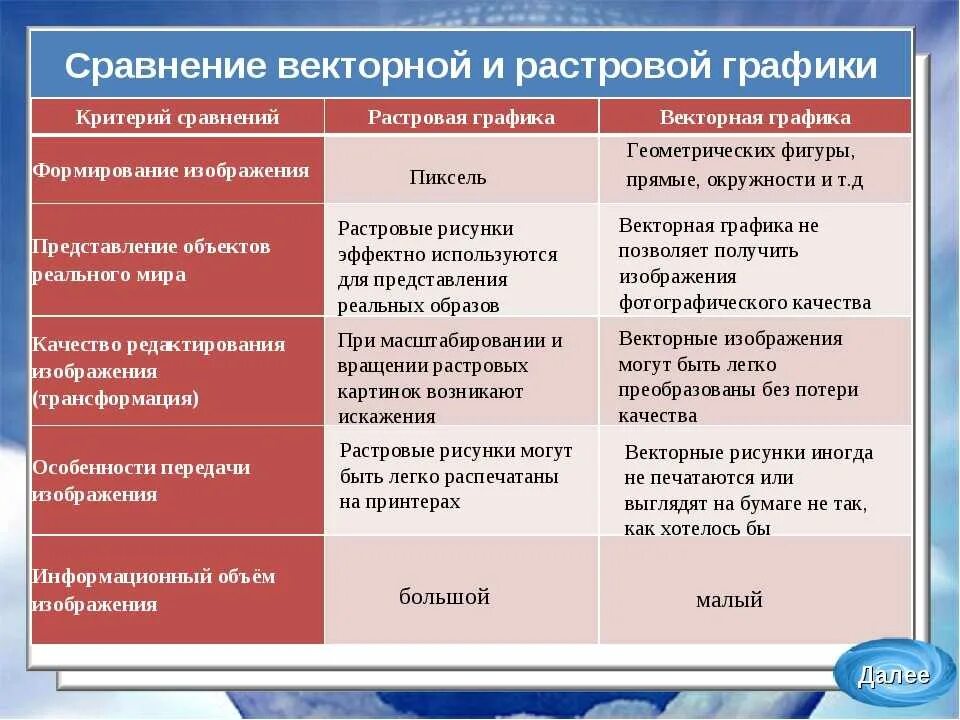 Сравнение векторной и растровой графики

| Критерий сравнений | Растровая графика | Векторная графика |
|---|---|---|
| Формирование изображения | Пиксель | Геометрических фигуры, прямые, окружности и т.д |
| Представление объектов реального мира | Растровые рисунки эффектно используются для представления реальных образов | Векторная графика не позволяет получить изображения фотографического качества |
| Качество редактирования изображения (трансформация) | При масштабировании и вращении растровых картинок возникают искажения | Векторные изображения могут быть легко преобразованы без потери качества |
| Особенности передачи изображения | Растровые рисунки могут быть легко распечатаны на принтерах | Векторные рисунки иногда не печатаются или выглядят на бумаге не так, как хотелось бы |
| Информационный объём изображения | большой | малый |

Далее